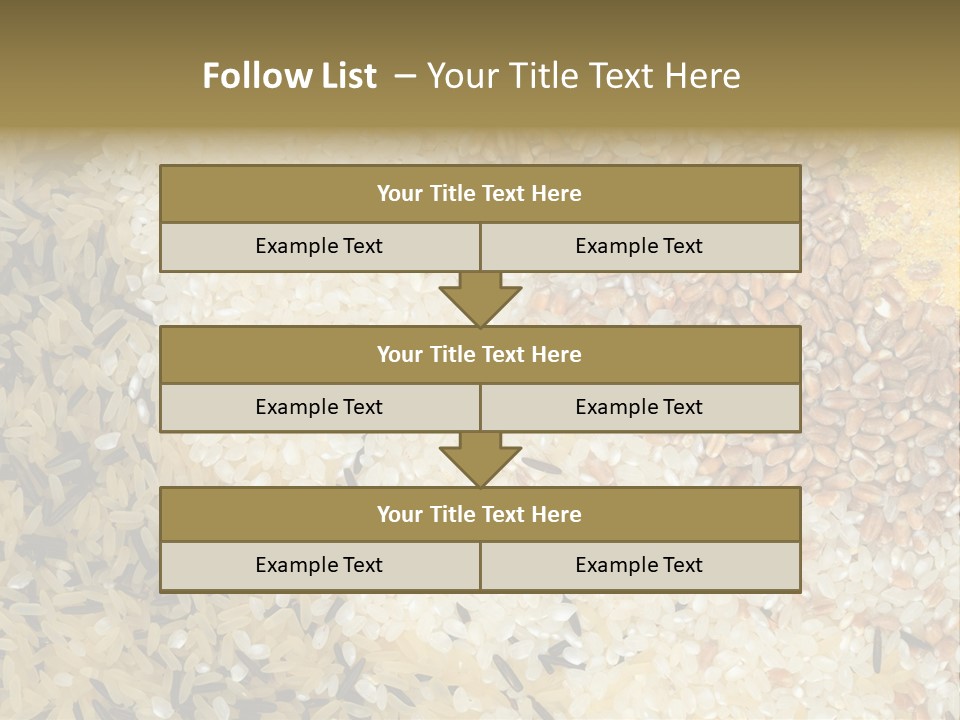 Follow List – Your Title Text Here

Your Title Text Here

Example Text

Example Text

Your Title Text Here

Example Text

Example Text

Your Title Text Here

Example Text

Example Text